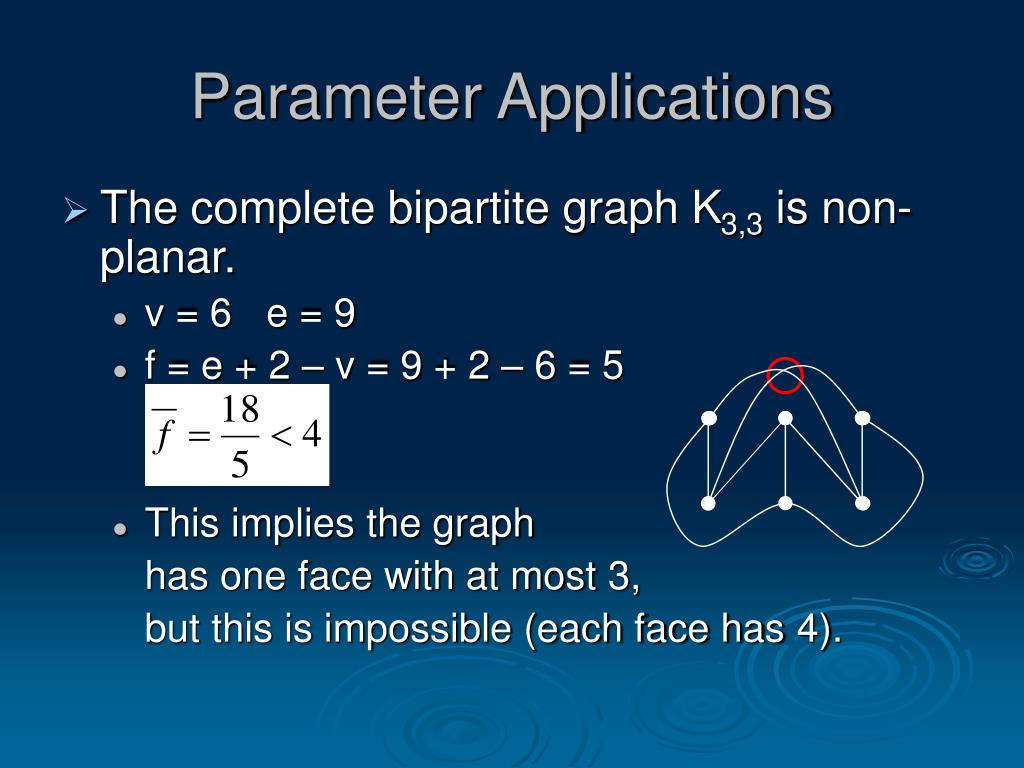 Parameter Applications

The complete bipartite graph $K_{3,3}$ is non-planar.

v = 6 e = 9

f = e + 2 – v = 9 + 2 – 6 = 5

$\overline{f} = \frac{18}{5} < 4$

This implies the graph has one face with at most 3, but this is impossible (each face has 4).